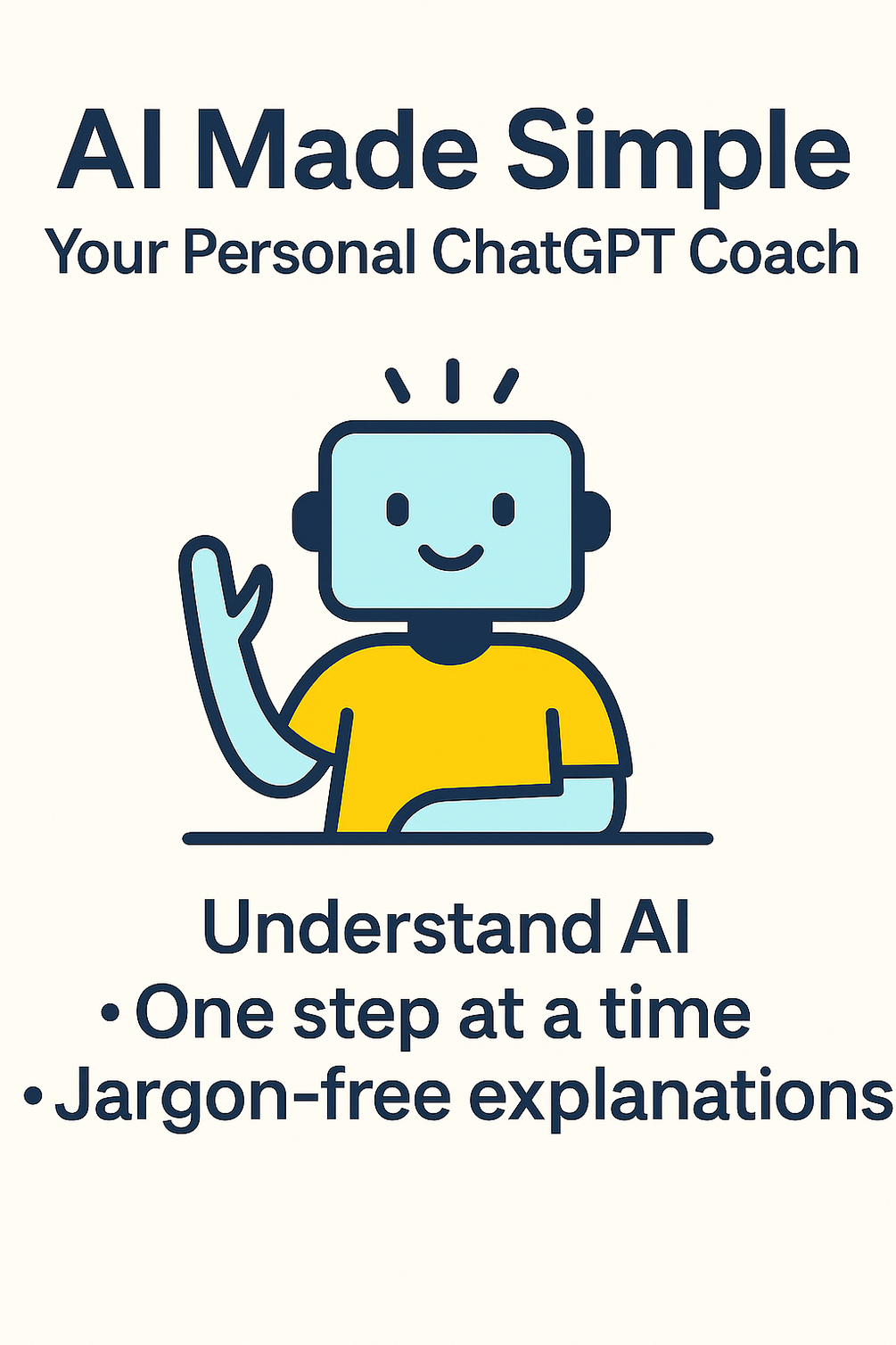 AI Made Simple
Your Personal ChatGPT Coach

Understand AI
• One step at a time
• Jargon-free explanations